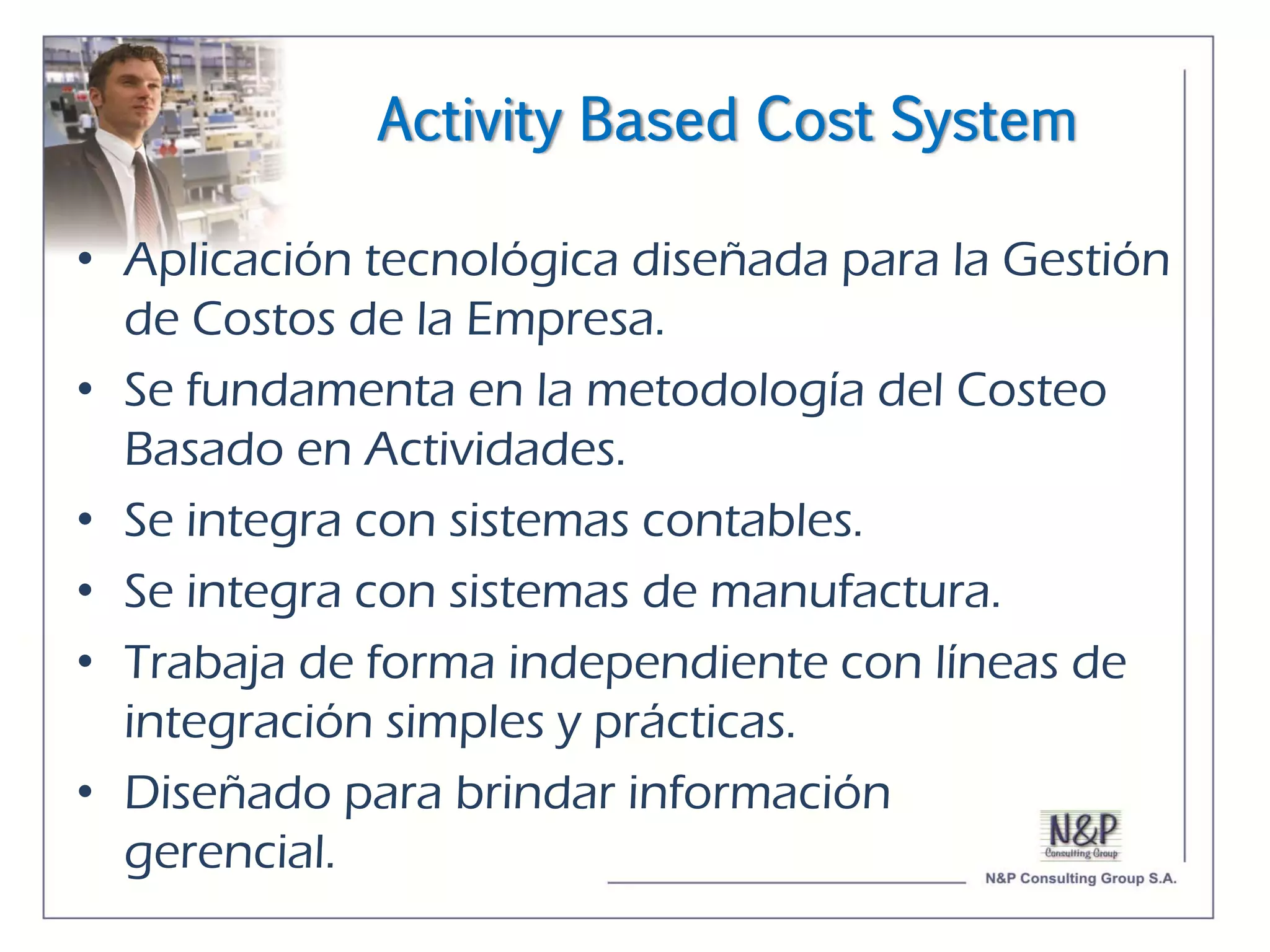 Activity Based Cost System

• Aplicación tecnológica diseñada para la Gestión de Costos de la Empresa.

• Se fundamenta en la metodología del Costeo Basado en Actividades.

• Se integra con sistemas contables.

• Se integra con sistemas de manufactura.

• Trabaja de forma independiente con líneas de integración simples y prácticas.

• Diseñado para brindar información gerencial.

N&P
Consulting Group

N&P Consulting Group S.A.